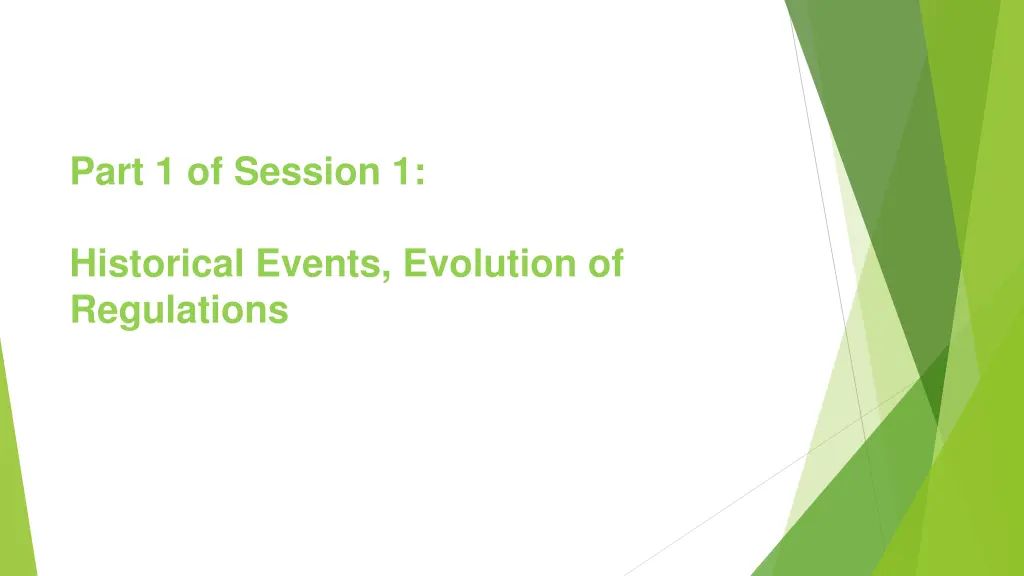 Part 1 of Session 1:

Historical Events, Evolution of Regulations